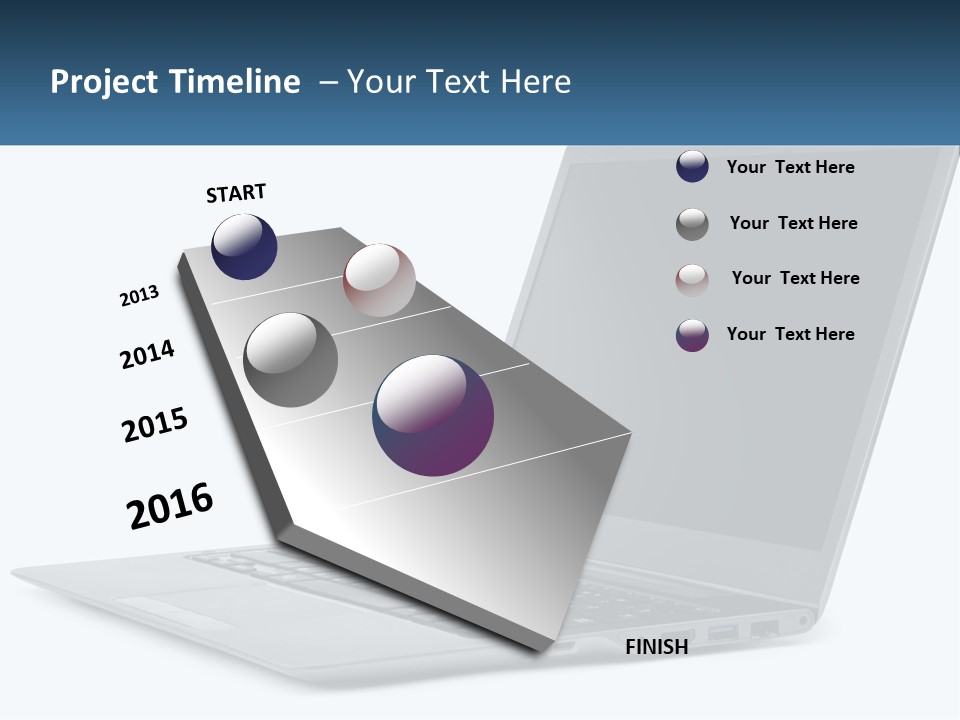 Project Timeline – Your Text Here

START

2013

2014

2015

2016

FINISH

Your Text Here

Your Text Here

Your Text Here

Your Text Here